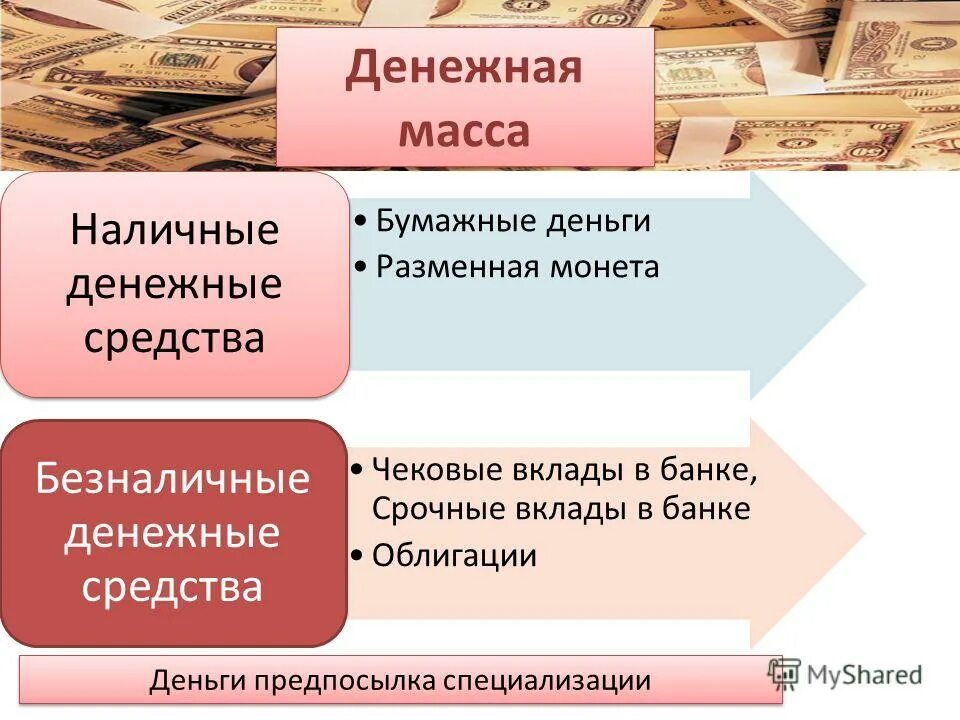 Денежная масса

Наличные денежные средства

• Бумажные деньги
• Разменная монета

Безналичные денежные средства

• Чековые вклады в банке, Срочные вклады в банке
• Облигации

Деньги предпосылка специализации

MyShared